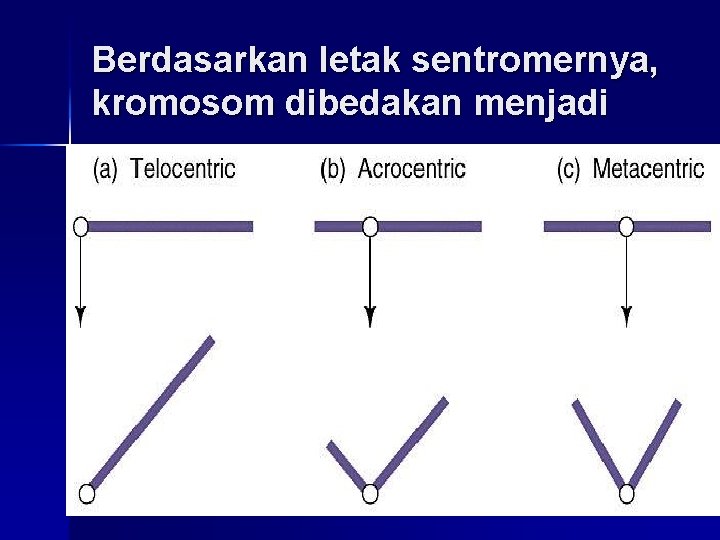 Berdasarkan letak sentromernya, kromosom dibedakan menjadi

(a) Telocentric

(b) Acrocentric

(c) Metacentric